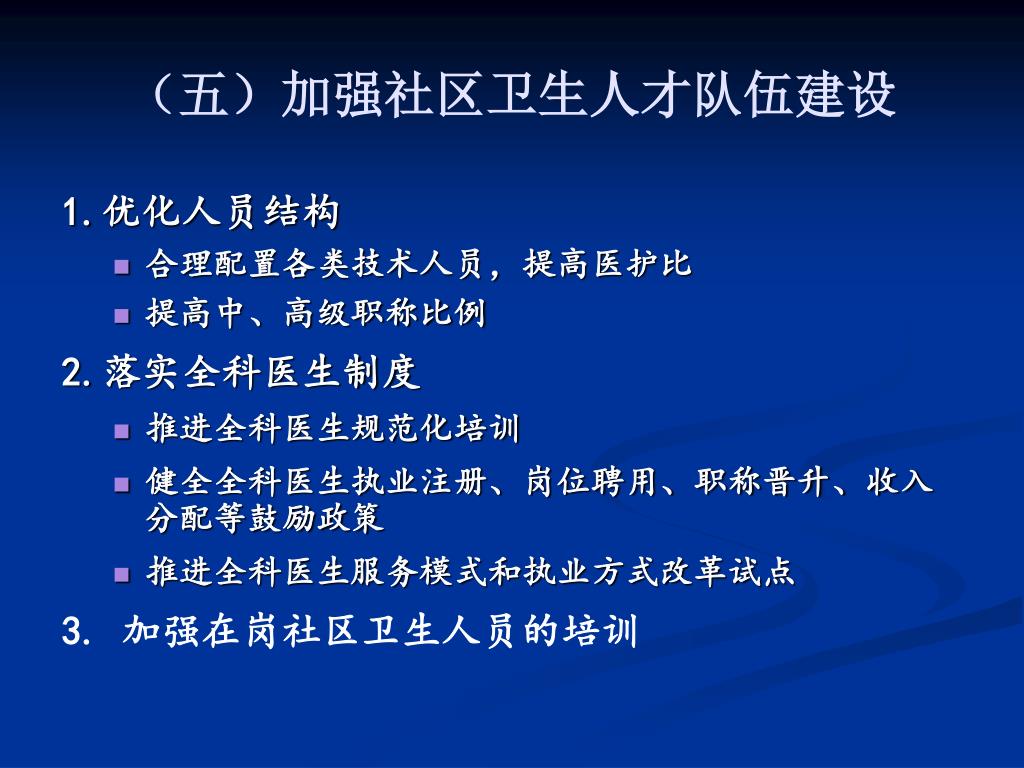 （五）加强社区卫生人才队伍建设

1. 优化人员结构

- 合理配置各类技术人员，提高医护比
- 提高中、高级职称比例

2. 落实全科医生制度

- 推进全科医生规范化培训
- 健全全科医生执业注册、岗位聘用、职称晋升、收入分配等鼓励政策
- 推进全科医生服务模式和执业方式改革试点

3. 加强在岗社区卫生人员的培训